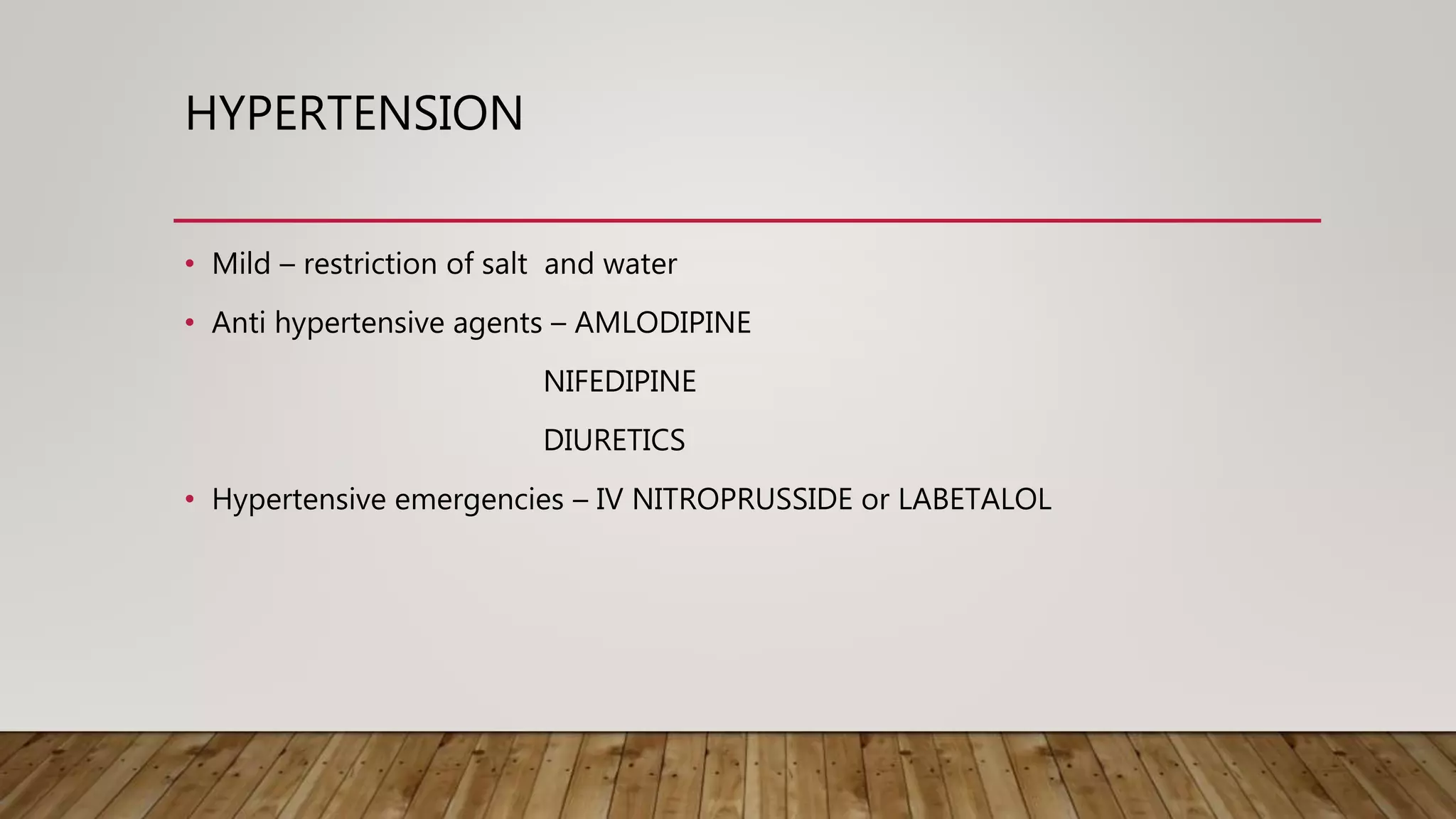 HYPERTENSION

• Mild – restriction of salt and water

• Anti hypertensive agents – AMLODIPINE

NIFEDIPINE

DIURETICS

• Hypertensive emergencies – IV NITROPRUSSIDE or LABETALOL